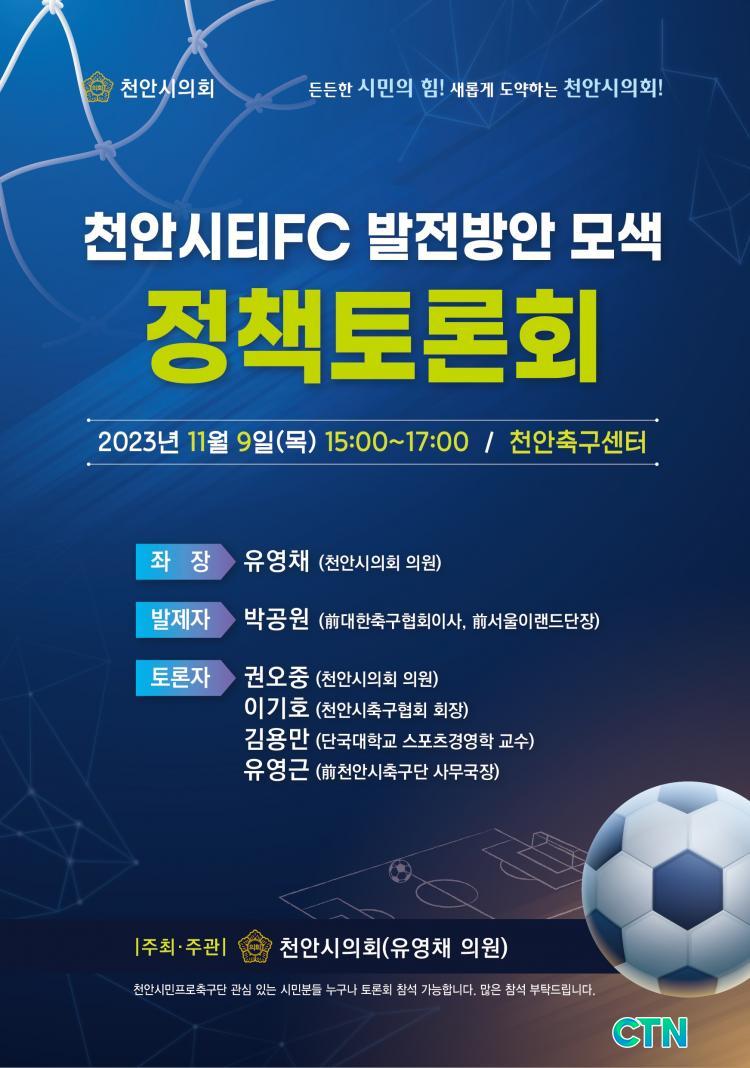 천안시의회

든든한 시민의 힘! 새롭게 도약하는 천안시의회!

천안시티FC 발전방안 모색
정책토론회

2023년 11월 9일(목) 15:00~17:00 / 천안축구센터

좌 장 유영채 (천안시의회 의원)

발제자 박공원 (前대한축구협회이사, 前서울이랜드단장)

토론자 권오중 (천안시의회 의원)
이기호 (천안시축구협회 회장)
김용만 (단국대학교 스포츠경영학 교수)
유영근 (前천안시축구단 사무국장)

|주최·주관| 천안시의회(유영채 의원)

천안시민프로축구단 관심 있는 시민분들 누구나 토론회 참석 가능합니다. 많은 참석 부탁드립니다.

CTN